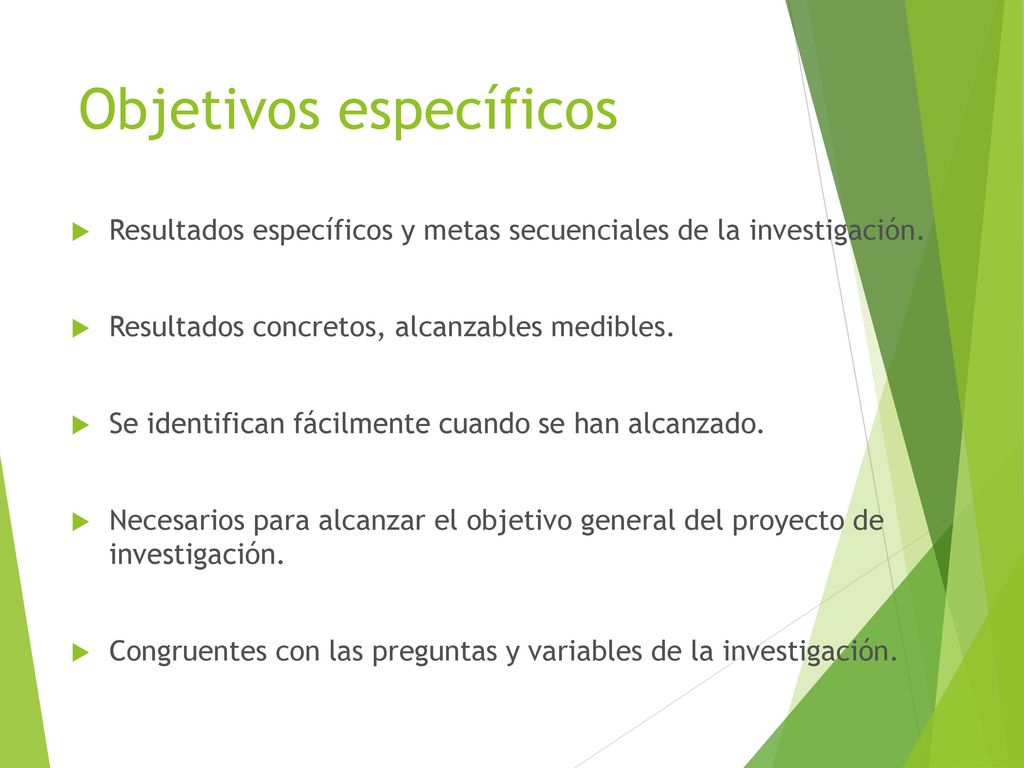 Objetivos específicos

Resultados específicos y metas secuenciales de la investigación.

Resultados concretos, alcanzables medibles.

Se identifican fácilmente cuando se han alcanzado.

Necesarios para alcanzar el objetivo general del proyecto de investigación.

Congruentes con las preguntas y variables de la investigación.